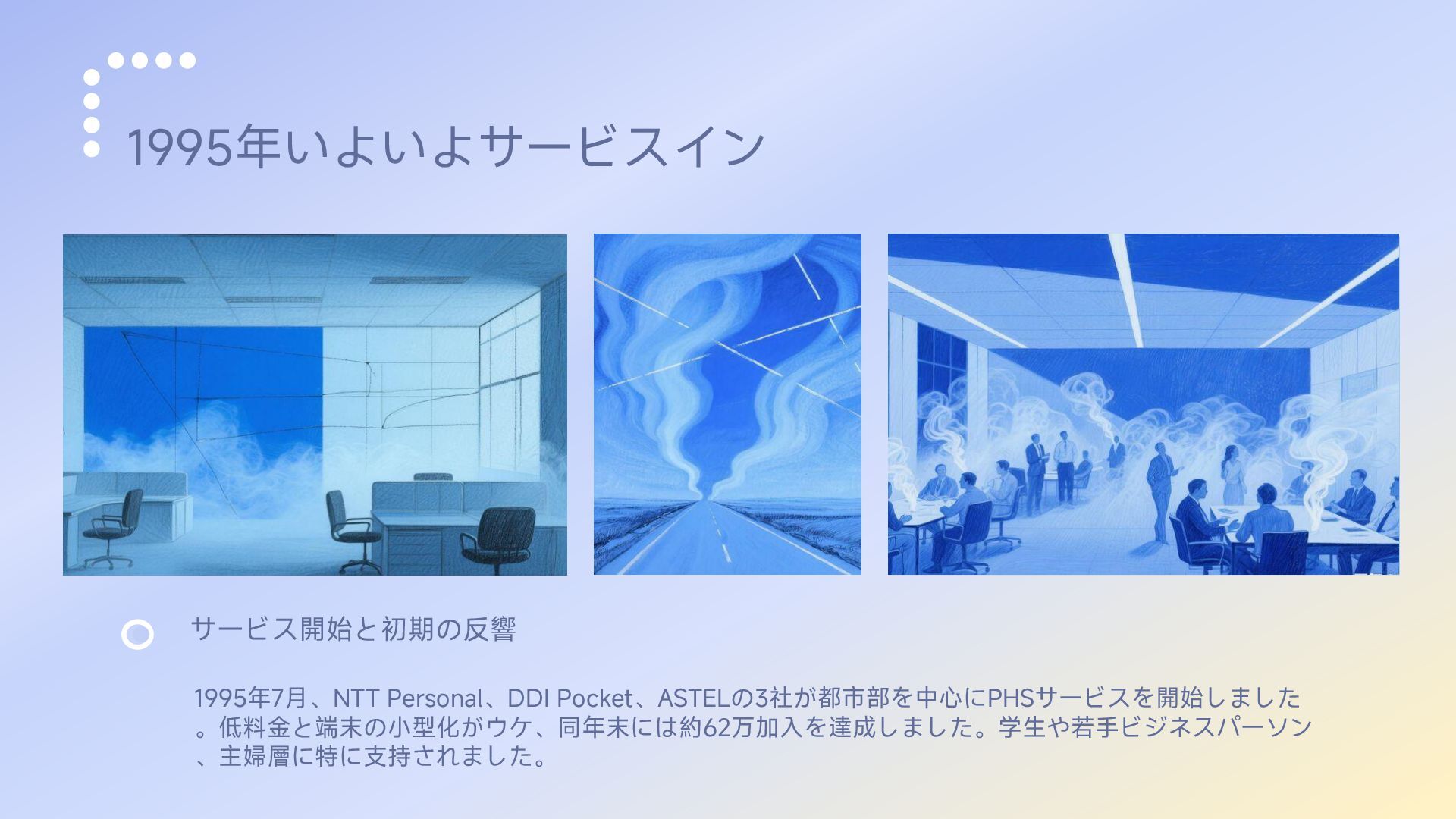 1995年いよいよサービスイン

サービス開始と初期の反響

1995年7月、NTT Personal、DDI Pocket、ASTELの3社が都市部を中心にPHSサービスを開始しました。低料金と端末の小型化がウケ、同年末には約62万加入を達成しました。学生や若手ビジネスパーソン、主婦層に特に支持されました。